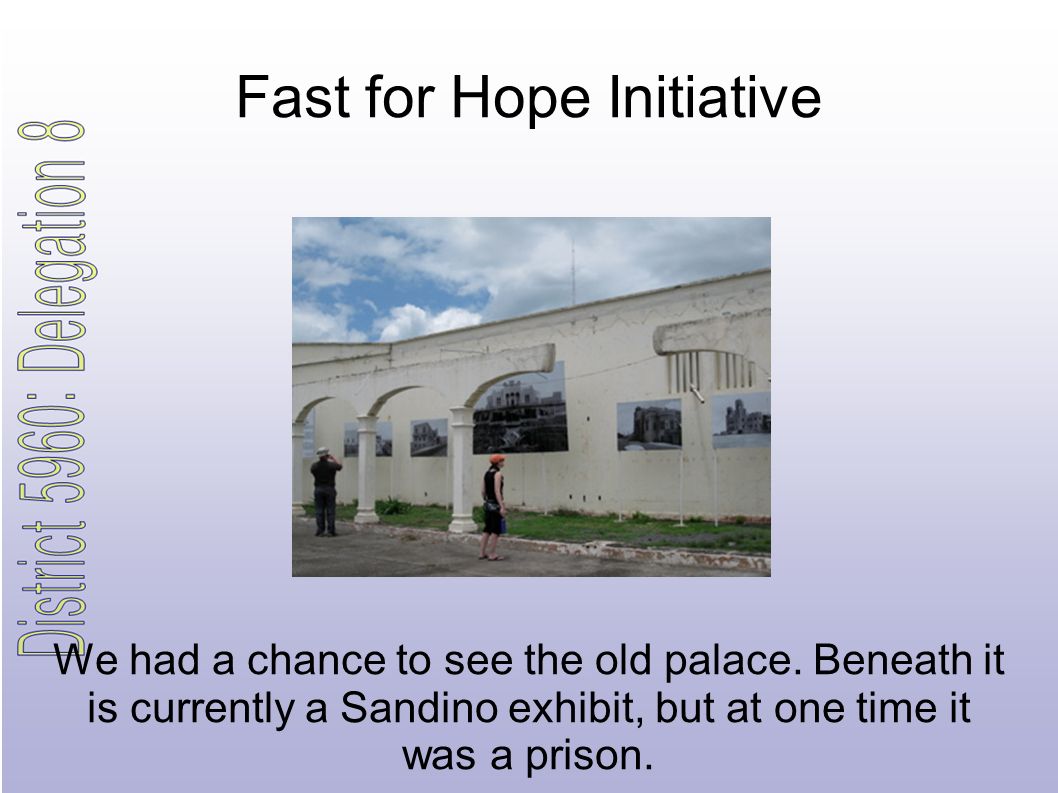 Fast for Hope Initiative

District 5960: Delegation 8

We had a chance to see the old palace. Beneath it is currently a Sandino exhibit, but at one time it was a prison.